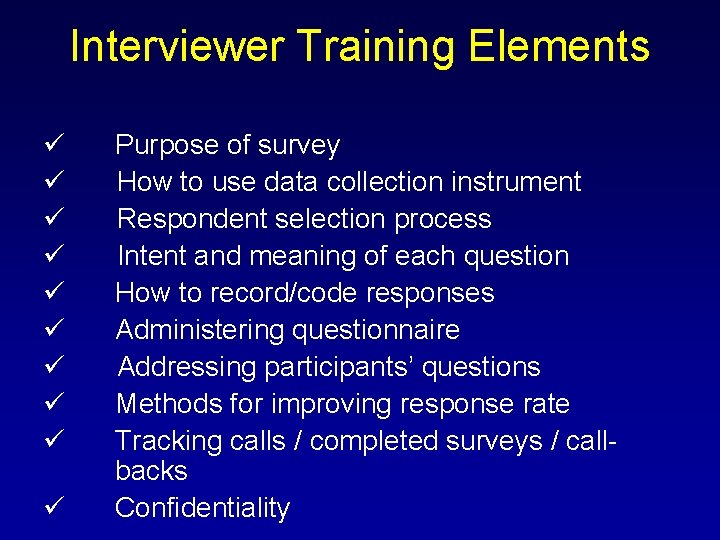 Interviewer Training Elements

✓ Purpose of survey
✓ How to use data collection instrument
✓ Respondent selection process
✓ Intent and meaning of each question
✓ How to record/code responses
✓ Administering questionnaire
✓ Addressing participants' questions
✓ Methods for improving response rate
✓ Tracking calls / completed surveys / call-backs
✓ Confidentiality